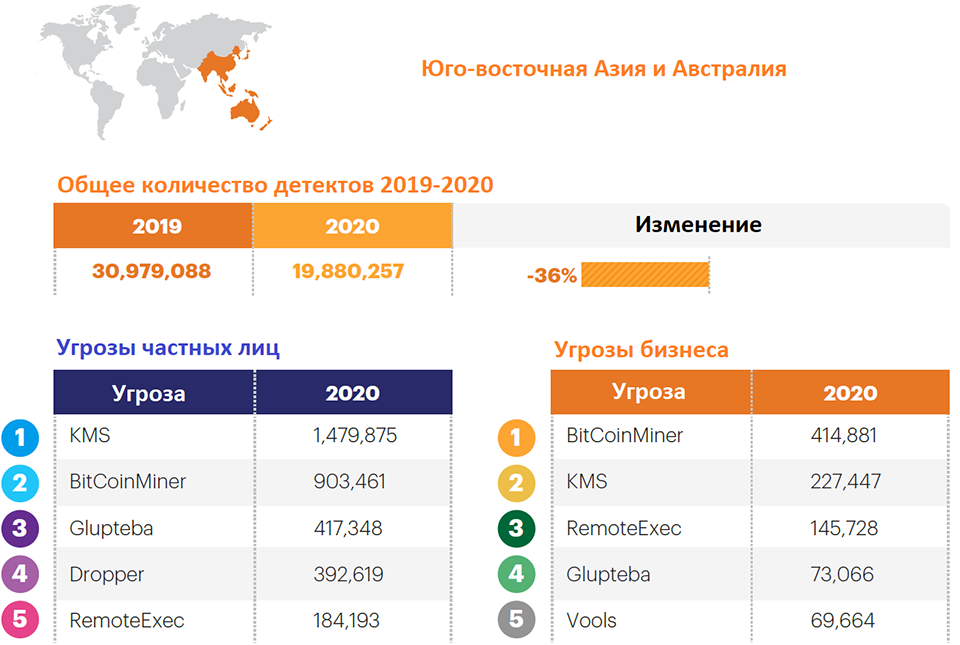 Юго-восточная Азия и Австралия

Общее количество детектов 2019-2020

| 2019 | 2020 | Изменение |
|---|---|---|
| 30,979,088 | 19,880,257 | -36% |

Угрозы частных лиц

| | Угроза | 2020 |
|---|---|---|
| 1 | KMS | 1,479,875 |
| 2 | BitCoinMiner | 903,461 |
| 3 | Glupteba | 417,348 |
| 4 | Dropper | 392,619 |
| 5 | RemoteExec | 184,193 |

Угрозы бизнеса

| | Угроза | 2020 |
|---|---|---|
| 1 | BitCoinMiner | 414,881 |
| 2 | KMS | 227,447 |
| 3 | RemoteExec | 145,728 |
| 4 | Glupteba | 73,066 |
| 5 | Vools | 69,664 |